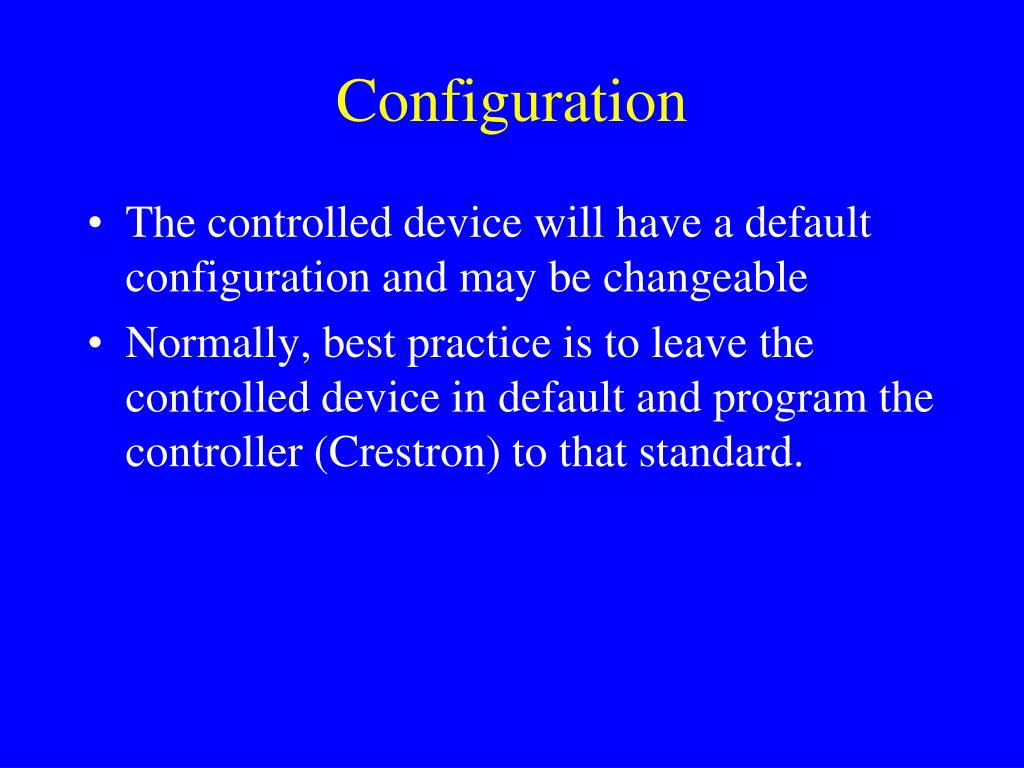 Configuration

• The controlled device will have a default configuration and may be changeable
• Normally, best practice is to leave the controlled device in default and program the controller (Crestron) to that standard.